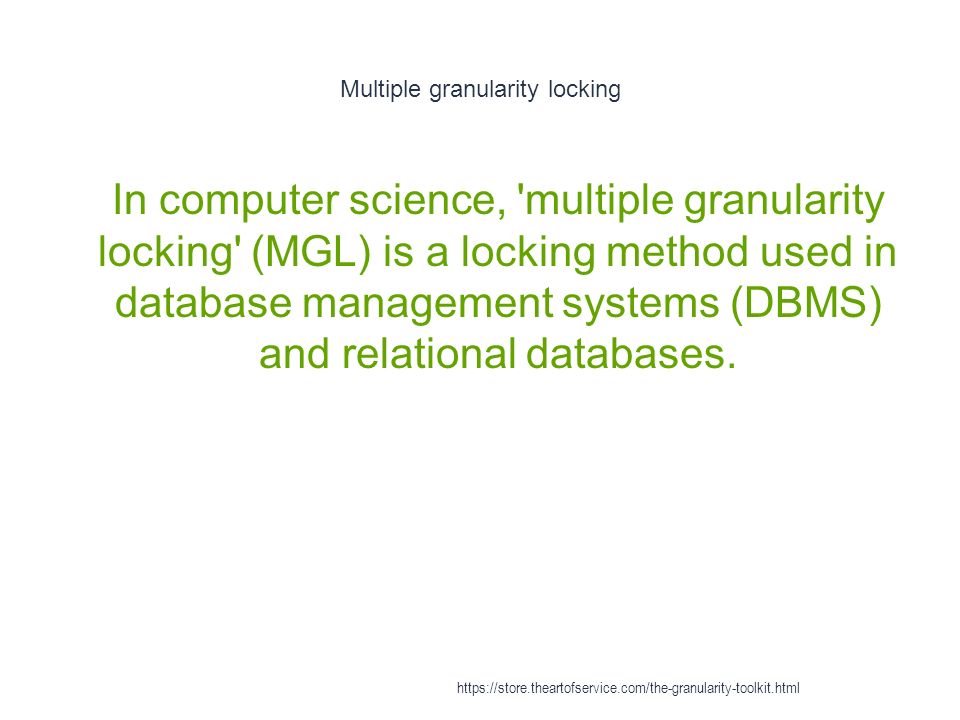 Multiple granularity locking

In computer science, 'multiple granularity locking' (MGL) is a locking method used in database management systems (DBMS) and relational databases.

https://store.theartofservice.com/the-granularity-toolkit.html